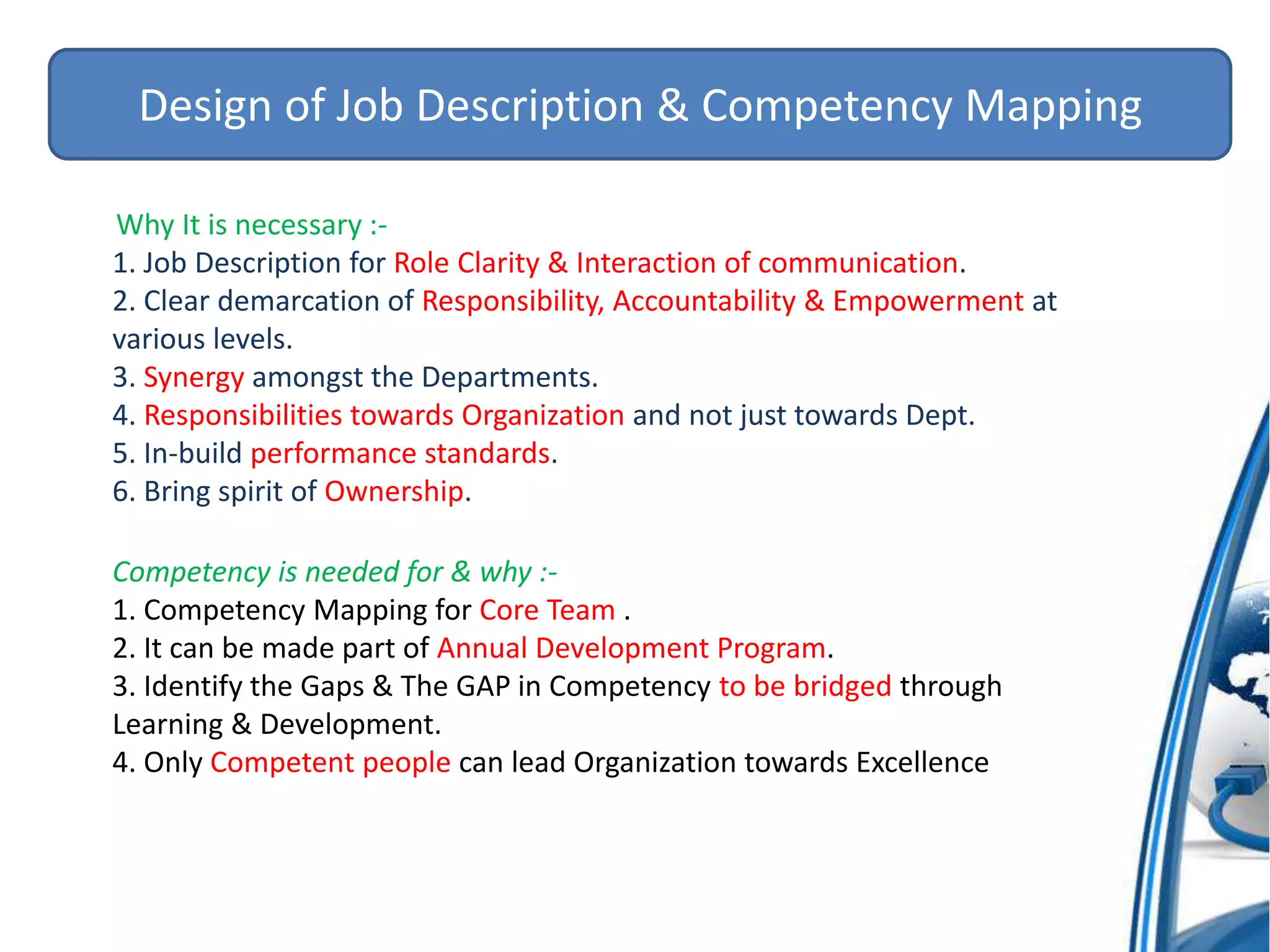 Design of Job Description & Competency Mapping

Why It is necessary :-
1. Job Description for Role Clarity & Interaction of communication.
2. Clear demarcation of Responsibility, Accountability & Empowerment at various levels.
3. Synergy amongst the Departments.
4. Responsibilities towards Organization and not just towards Dept.
5. In-build performance standards.
6. Bring spirit of Ownership.

Competency is needed for & why :-
1. Competency Mapping for Core Team .
2. It can be made part of Annual Development Program.
3. Identify the Gaps & The GAP in Competency to be bridged through Learning & Development.
4. Only Competent people can lead Organization towards Excellence